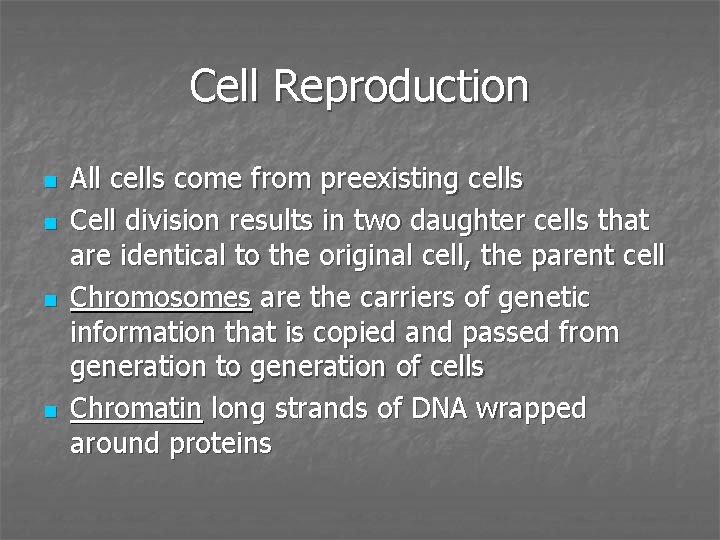 Cell Reproduction

- All cells come from preexisting cells
- Cell division results in two daughter cells that are identical to the original cell, the parent cell
- Chromosomes are the carriers of genetic information that is copied and passed from generation to generation of cells
- Chromatin long strands of DNA wrapped around proteins